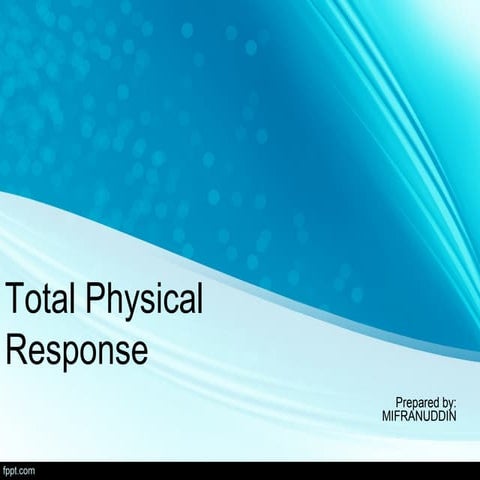 Total Physical Response

Prepared by:
MIFRANUDDIN

fppt.com